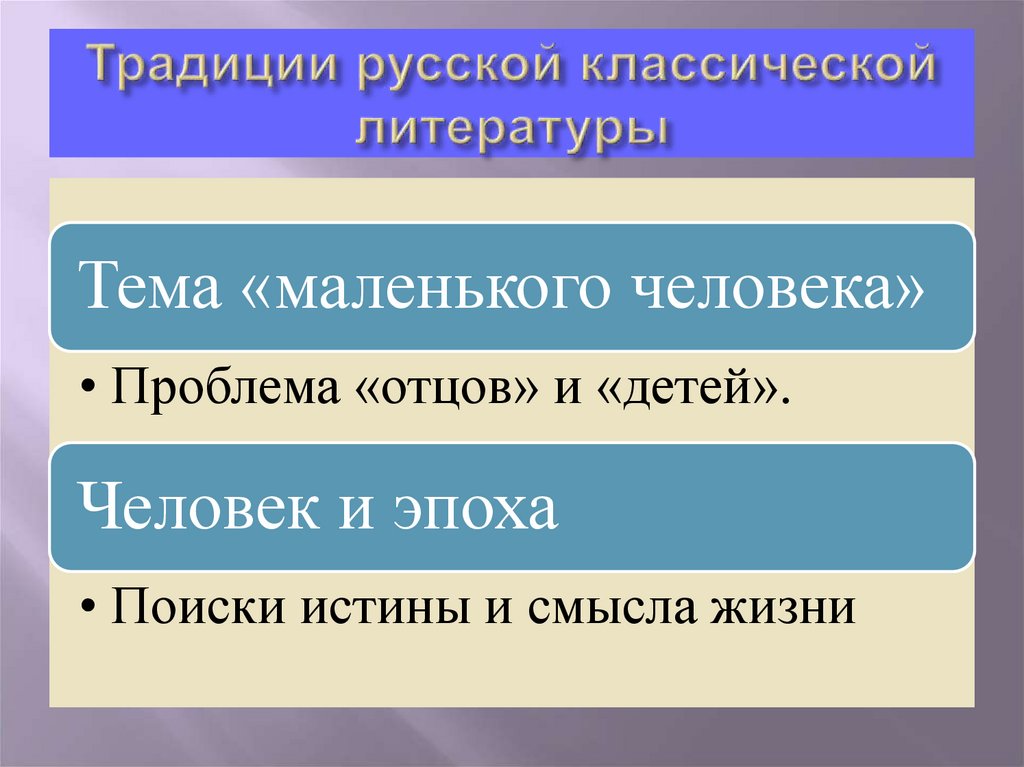 Традиции русской классической литературы

Тема «маленького человека»

• Проблема «отцов» и «детей».

Человек и эпоха

• Поиски истины и смысла жизни